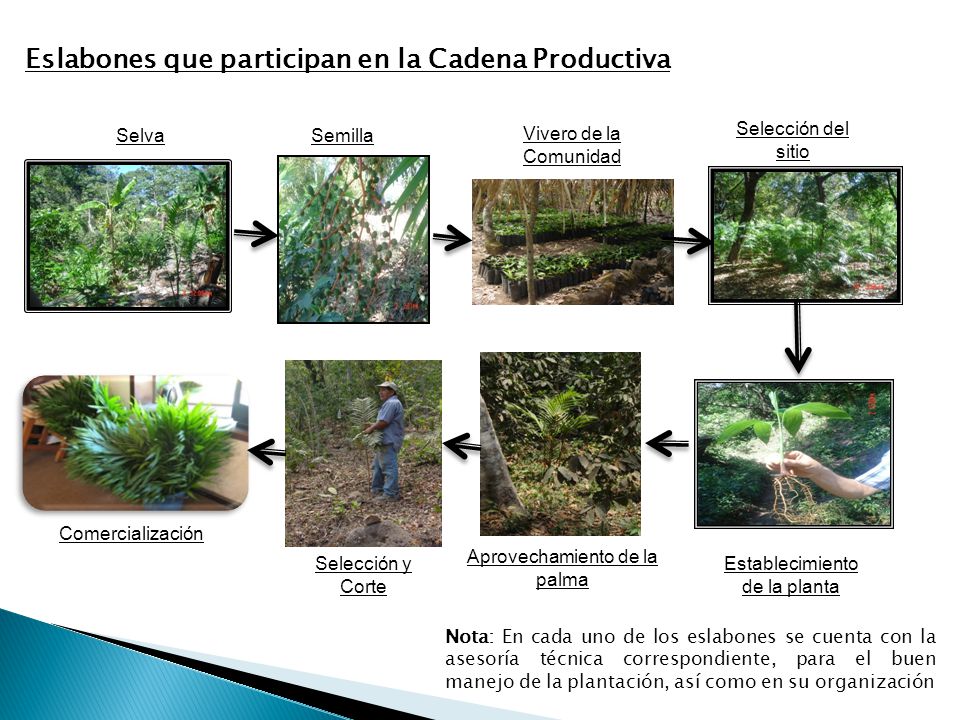 Eslabones que participan en la Cadena Productiva

Selva

Semilla

Vivero de la Comunidad

Selección del sitio

Establecimiento de la planta

Aprovechamiento de la palma

Selección y Corte

Comercialización

Nota: En cada uno de los eslabones se cuenta con la asesoría técnica correspondiente, para el buen manejo de la plantación, así como en su organización